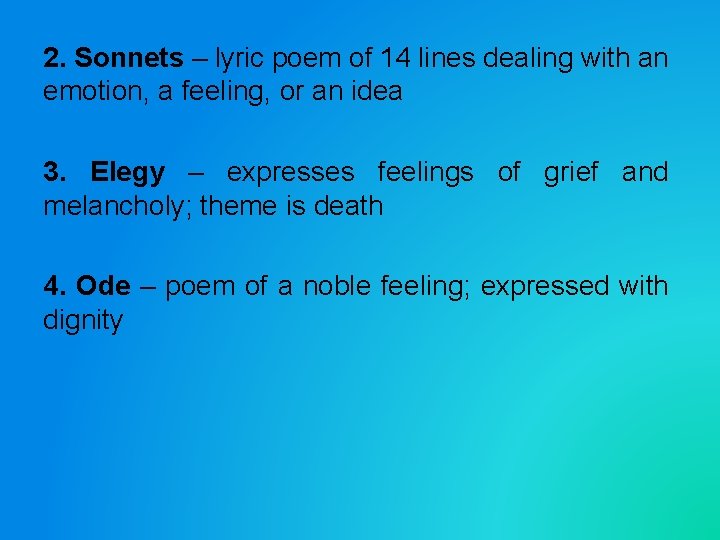 2. Sonnets – lyric poem of 14 lines dealing with an emotion, a feeling, or an idea

3. Elegy – expresses feelings of grief and melancholy; theme is death

4. Ode – poem of a noble feeling; expressed with dignity